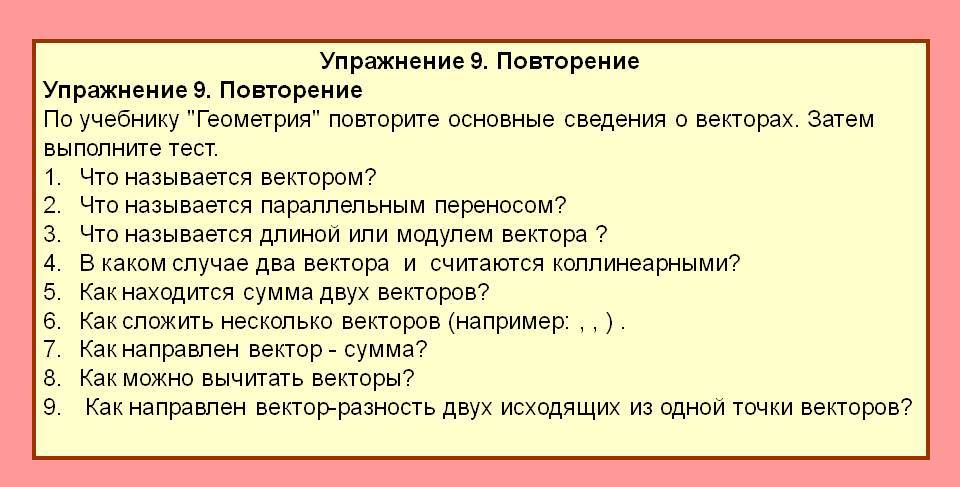 Упражнение 9. Повторение

Упражнение 9. Повторение

По учебнику "Геометрия" повторите основные сведения о векторах. Затем выполните тест.

1. Что называется вектором?
2. Что называется параллельным переносом?
3. Что называется длиной или модулем вектора ?
4. В каком случае два вектора и считаются коллинеарными?
5. Как находится сумма двух векторов?
6. Как сложить несколько векторов (например: , , ) .
7. Как направлен вектор - сумма?
8. Как можно вычитать векторы?
9. Как направлен вектор-разность двух исходящих из одной точки векторов?